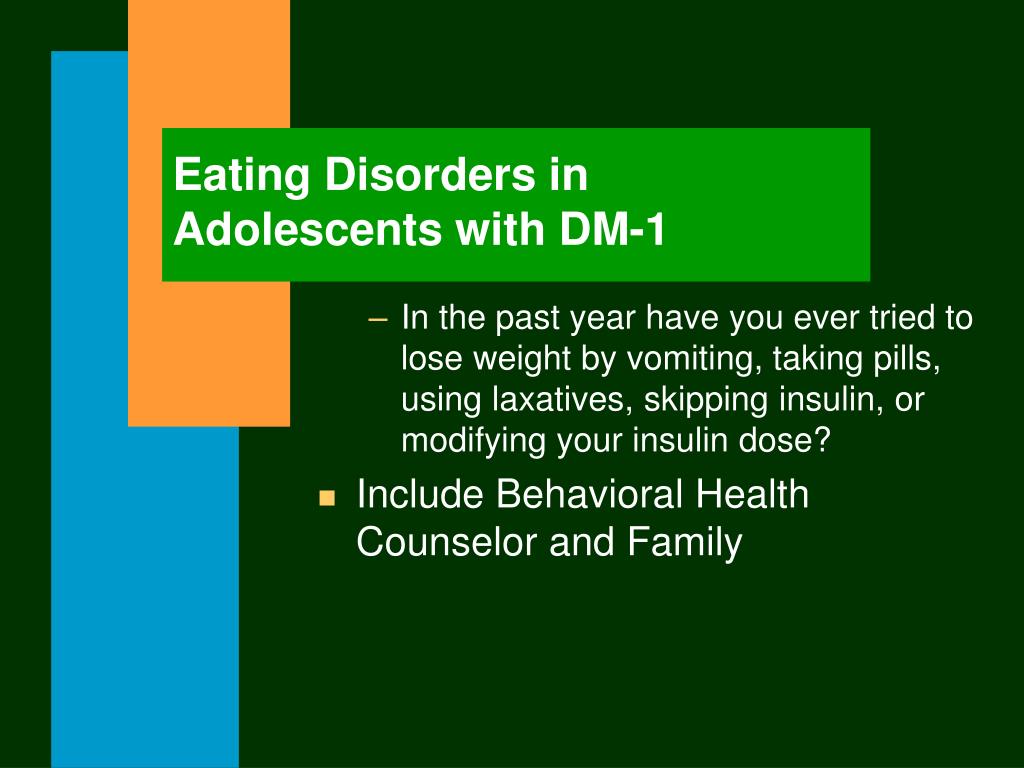 Eating Disorders in Adolescents with DM-1

– In the past year have you ever tried to lose weight by vomiting, taking pills, using laxatives, skipping insulin, or modifying your insulin dose?

Include Behavioral Health Counselor and Family